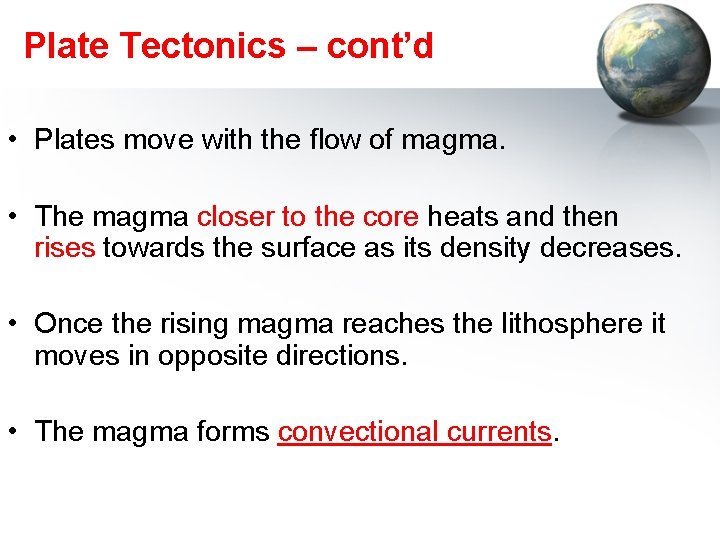 Plate Tectonics – cont'd

• Plates move with the flow of magma.

• The magma closer to the core heats and then rises towards the surface as its density decreases.

• Once the rising magma reaches the lithosphere it moves in opposite directions.

• The magma forms convectional currents.